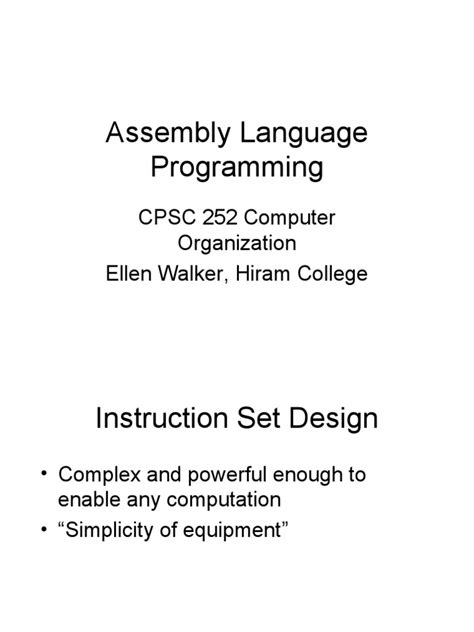 Assembly Language Programming

CPSC 252 Computer Organization

Ellen Walker, Hiram College

Instruction Set Design

• Complex and powerful enough to enable any computation

• “Simplicity of equipment”